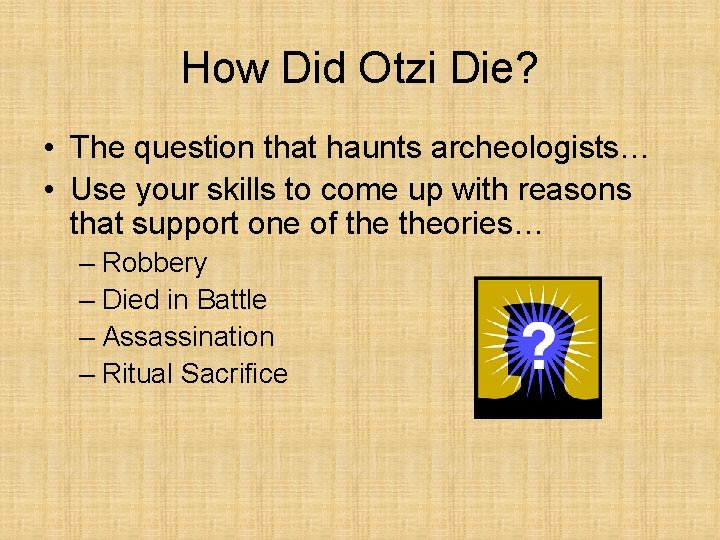 How Did Otzi Die?

• The question that haunts archeologists…
• Use your skills to come up with reasons that support one of the theories…
– Robbery
– Died in Battle
– Assassination
– Ritual Sacrifice

?